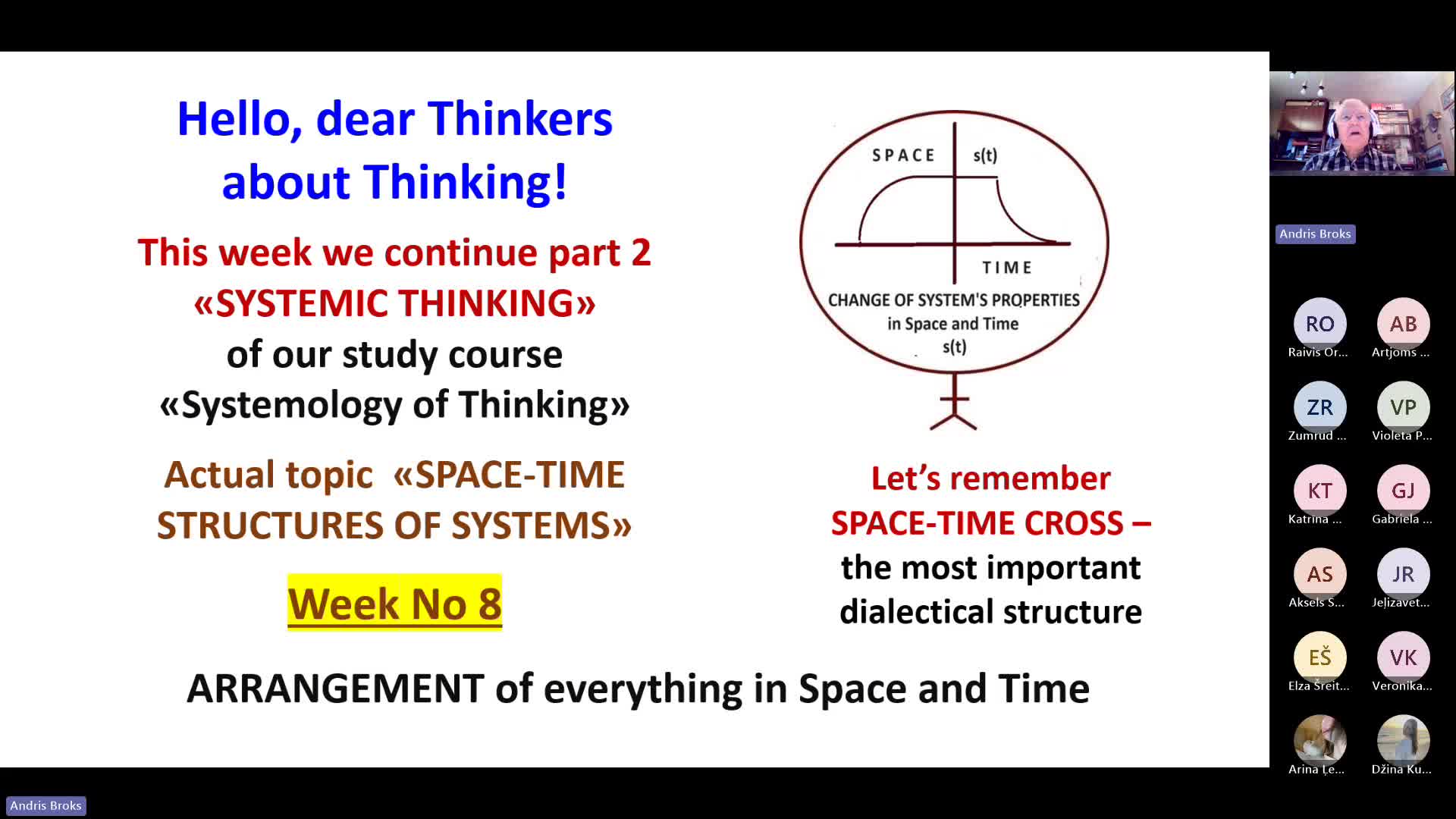 Hello, dear Thinkers about Thinking!

This week we continue part 2 «SYSTEMIC THINKING» of our study course «Systemology of Thinking»

Actual topic «SPACE-TIME STRUCTURES OF SYSTEMS»

Week No 8

SPACE
s(t)
TIME
CHANGE OF SYSTEM'S PROPERTIES in Space and Time s(t)

Let's remember SPACE-TIME CROSS – the most important dialectical structure

ARRANGEMENT of everything in Space and Time

Andris Broks

RO
Raivis Or...
AB
Artjoms ...
ZR
Zumrud ...
VP
Violeta P...
KT
Katrina ...
GJ
Gabriela ...
AS
Aksels S...
JR
Jeļizavet...
EŠ
Elza Šreit...
VK
Veronika...
Arina Ļe...
Džina Ku...

Andris Broks